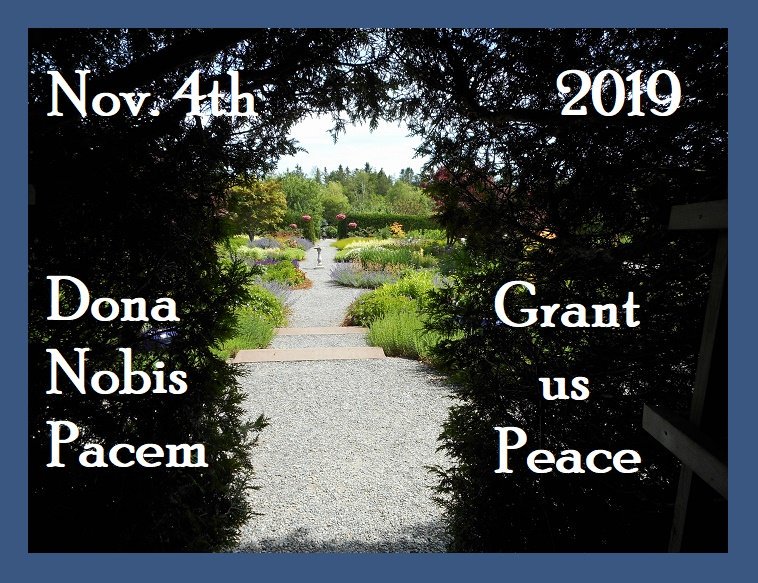 Nov. 4th

2019

Dona
Nobis
Pacem

Grant
us
Peace